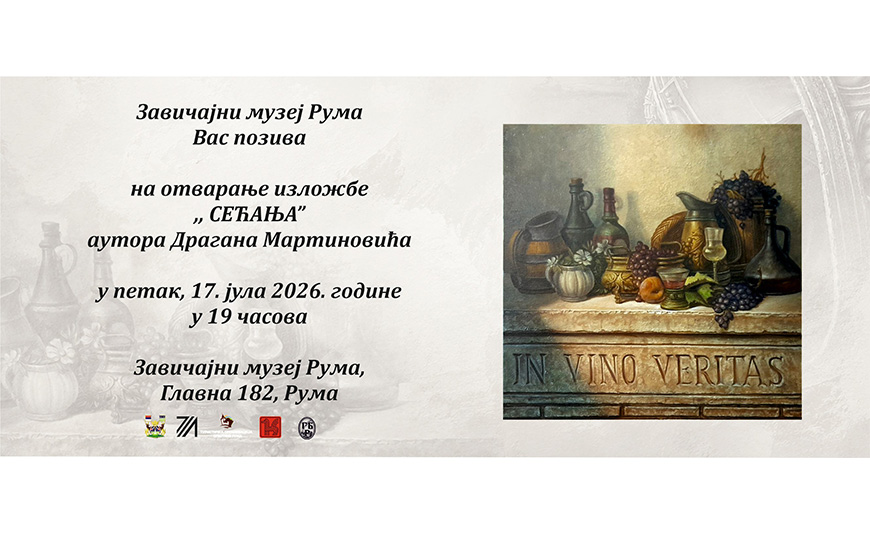 Завичајни музеј Рума
Вас позива

на отварање изложбе
„ СЕЋАЊА"
аутора Драгана Мартиновића

у петак, 17. јула 2026. године
у 19 часова

Завичајни музеј Рума,
Главна 182, Рума

IN VINO VERITAS